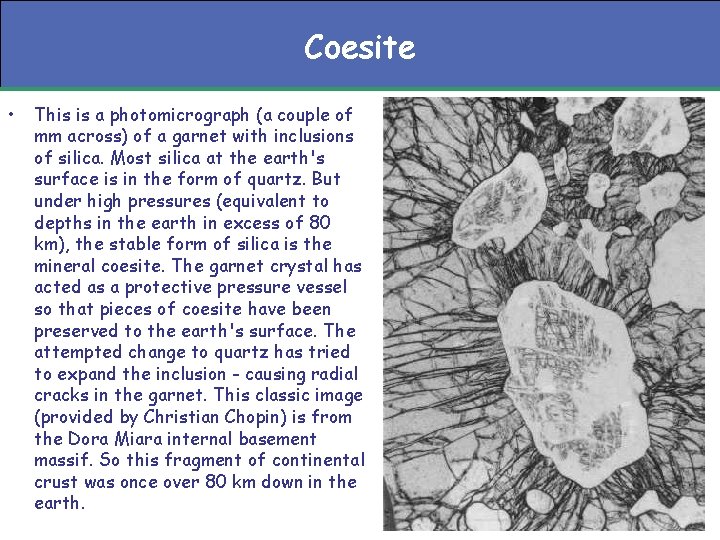 Coesite

• This is a photomicrograph (a couple of mm across) of a garnet with inclusions of silica. Most silica at the earth's surface is in the form of quartz. But under high pressures (equivalent to depths in the earth in excess of 80 km), the stable form of silica is the mineral coesite. The garnet crystal has acted as a protective pressure vessel so that pieces of coesite have been preserved to the earth's surface. The attempted change to quartz has tried to expand the inclusion - causing radial cracks in the garnet. This classic image (provided by Christian Chopin) is from the Dora Miara internal basement massif. So this fragment of continental crust was once over 80 km down in the earth.